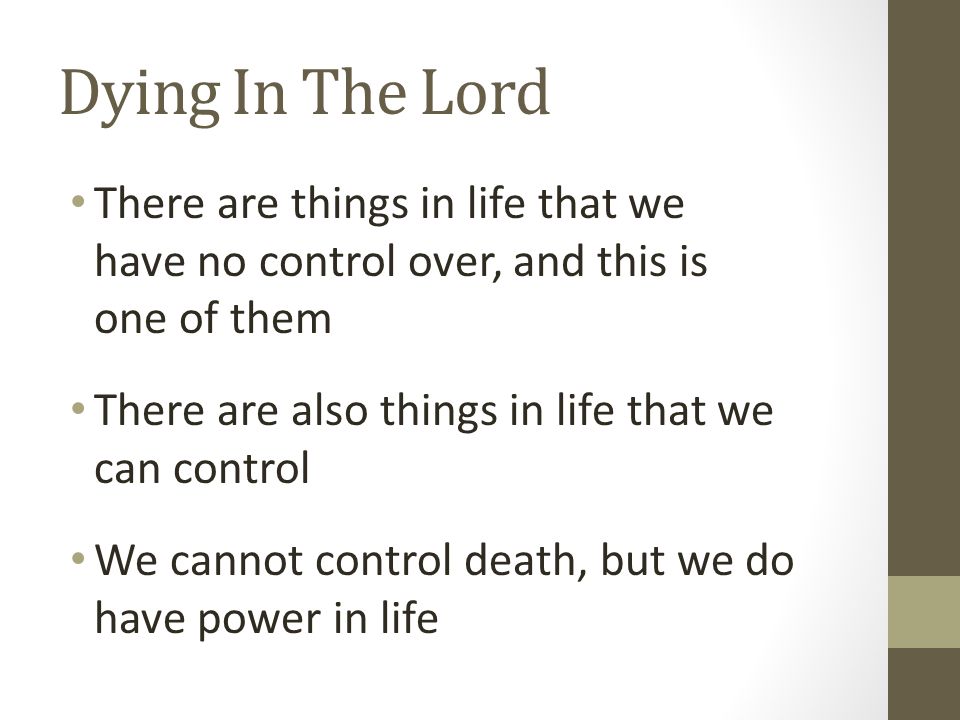 Dying In The Lord

• There are things in life that we have no control over, and this is one of them

• There are also things in life that we can control

• We cannot control death, but we do have power in life